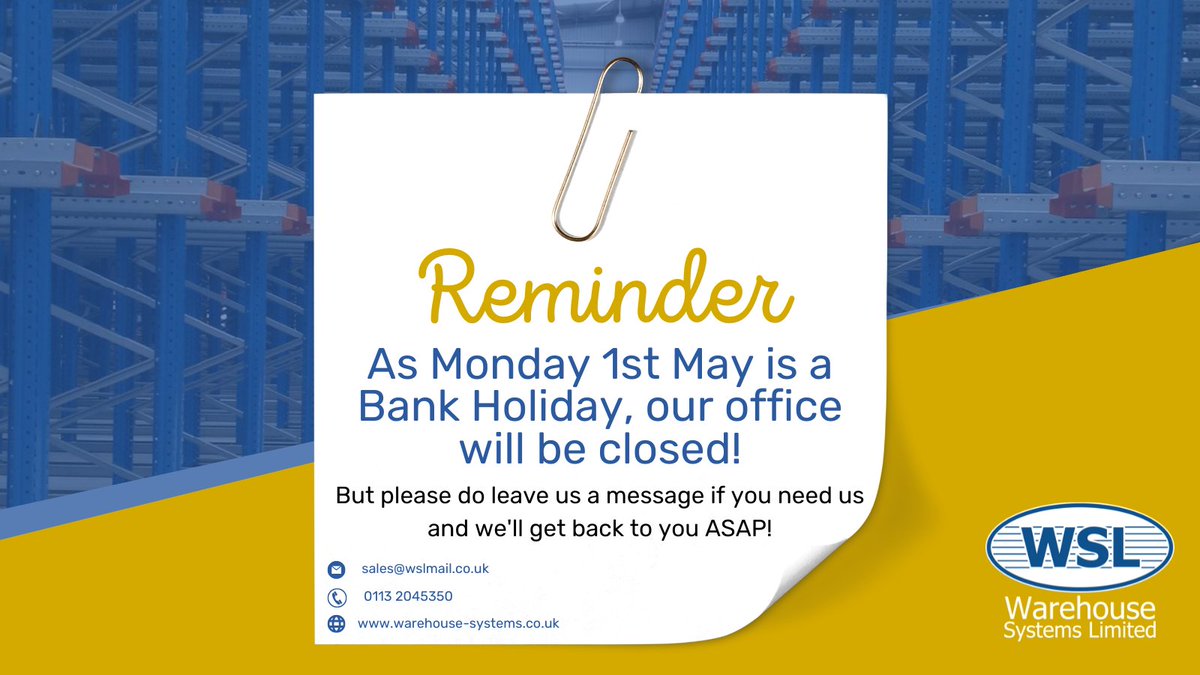 Reminder

As Monday 1st May is a Bank Holiday, our office will be closed!

But please do leave us a message if you need us and we'll get back to you ASAP!

sales@wslmail.co.uk

0113 2045350

www.warehouse-systems.co.uk

WSL
Warehouse Systems Limited